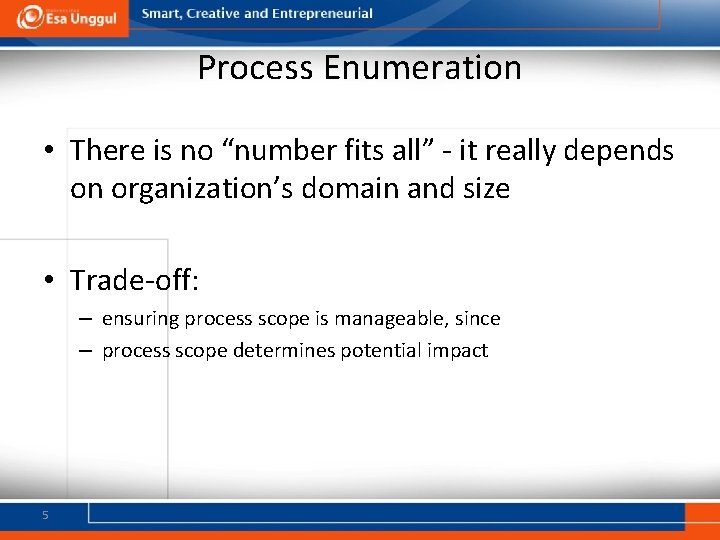 Esa Unggul

Smart, Creative and Entrepreneurial

Process Enumeration

• There is no “number fits all” - it really depends on organization’s domain and size

• Trade-off:
– ensuring process scope is manageable, since
– process scope determines potential impact

5